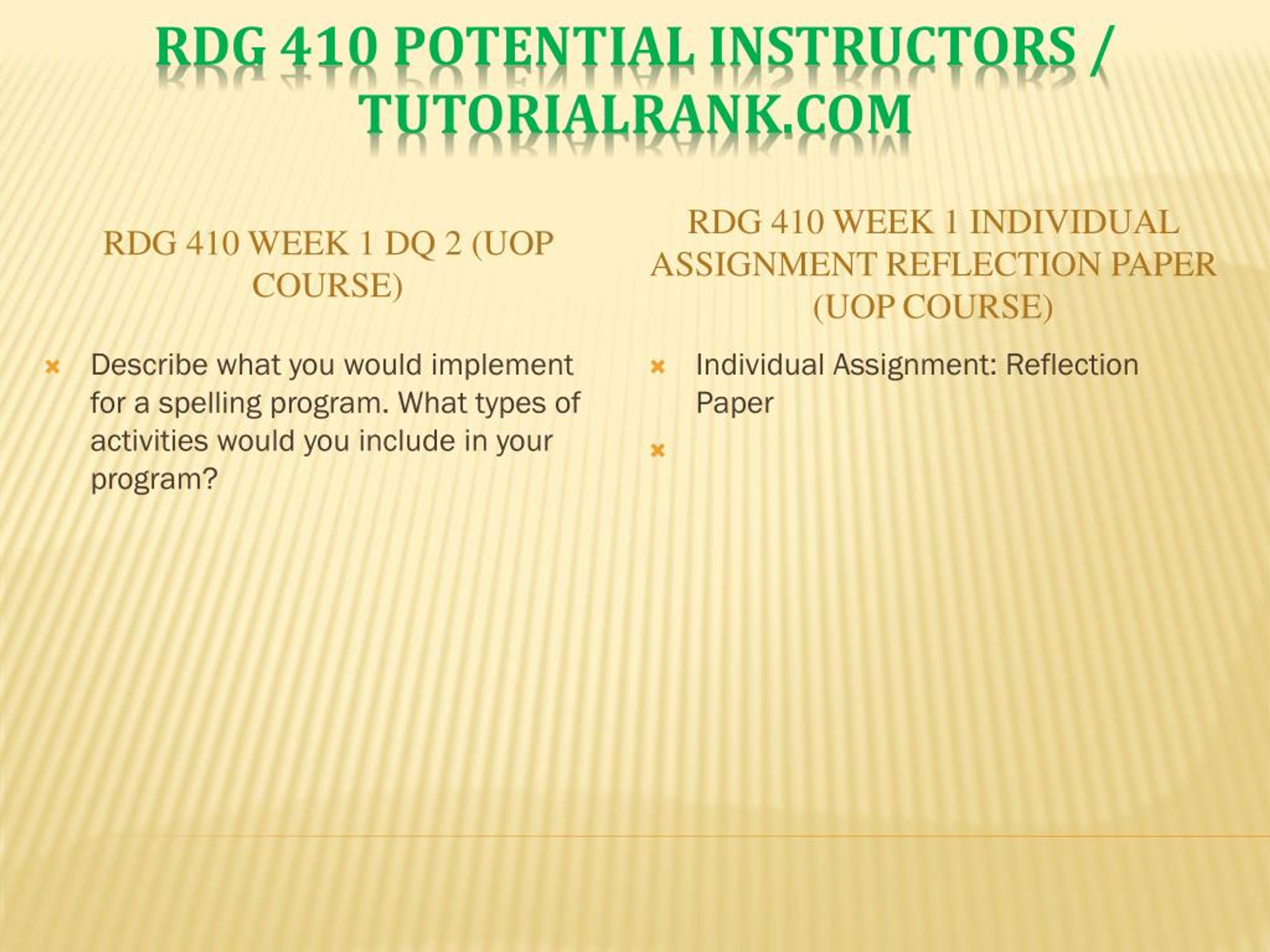 RDG 410 POTENTIAL INSTRUCTORS / TUTORIALRANK.COM

RDG 410 WEEK 1 DQ 2 (UOP COURSE)

Describe what you would implement for a spelling program. What types of activities would you include in your program?

RDG 410 WEEK 1 INDIVIDUAL ASSIGNMENT REFLECTION PAPER (UOP COURSE)

Individual Assignment: Reflection Paper